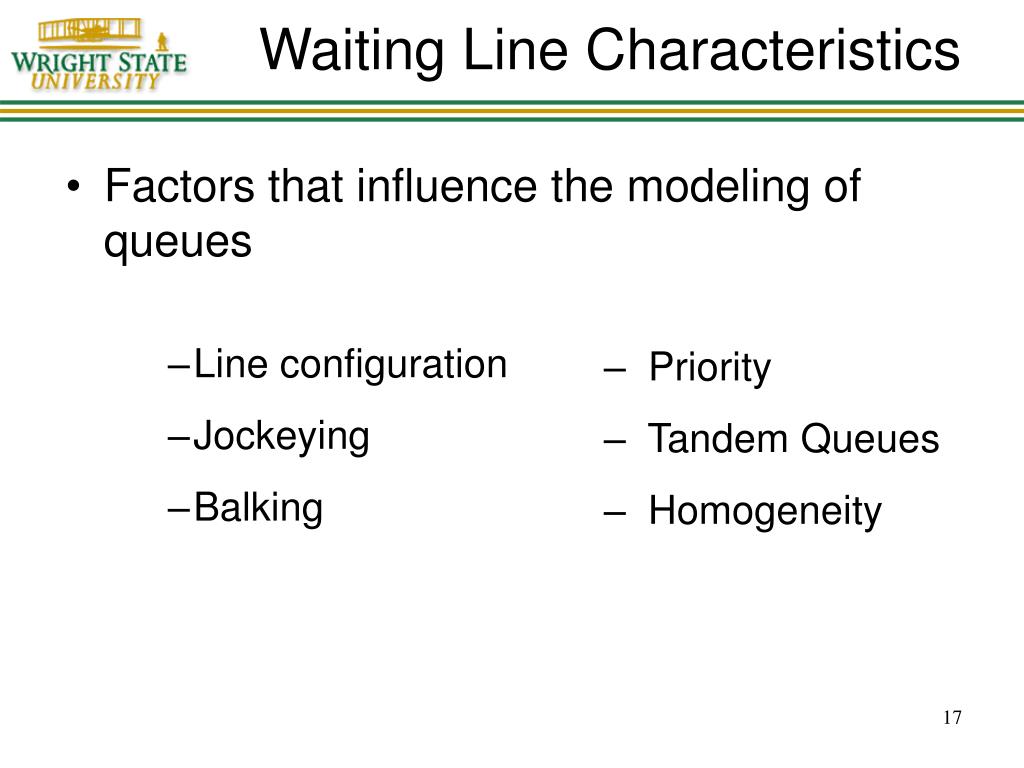 WRIGHT STATE UNIVERSITY

Waiting Line Characteristics

• Factors that influence the modeling of queues

– Line configuration
– Jockeying
– Balking

– Priority
– Tandem Queues
– Homogeneity

17